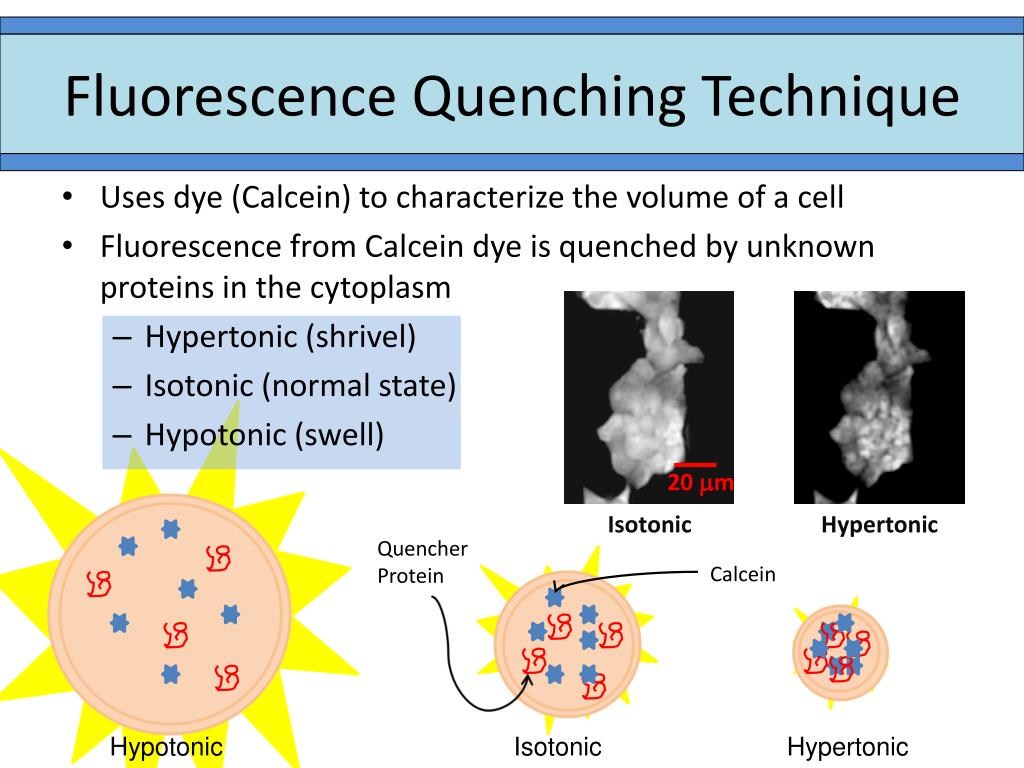 Fluorescence Quenching Technique

• Uses dye (Calcein) to characterize the volume of a cell
• Fluorescence from Calcein dye is quenched by unknown proteins in the cytoplasm
– Hypertonic (shrivel)
– Isotonic (normal state)
– Hypotonic (swell)

20 $\mu$m

Isotonic

Hypertonic

Quencher Protein

Calcein

Hypotonic

Isotonic

Hypertonic